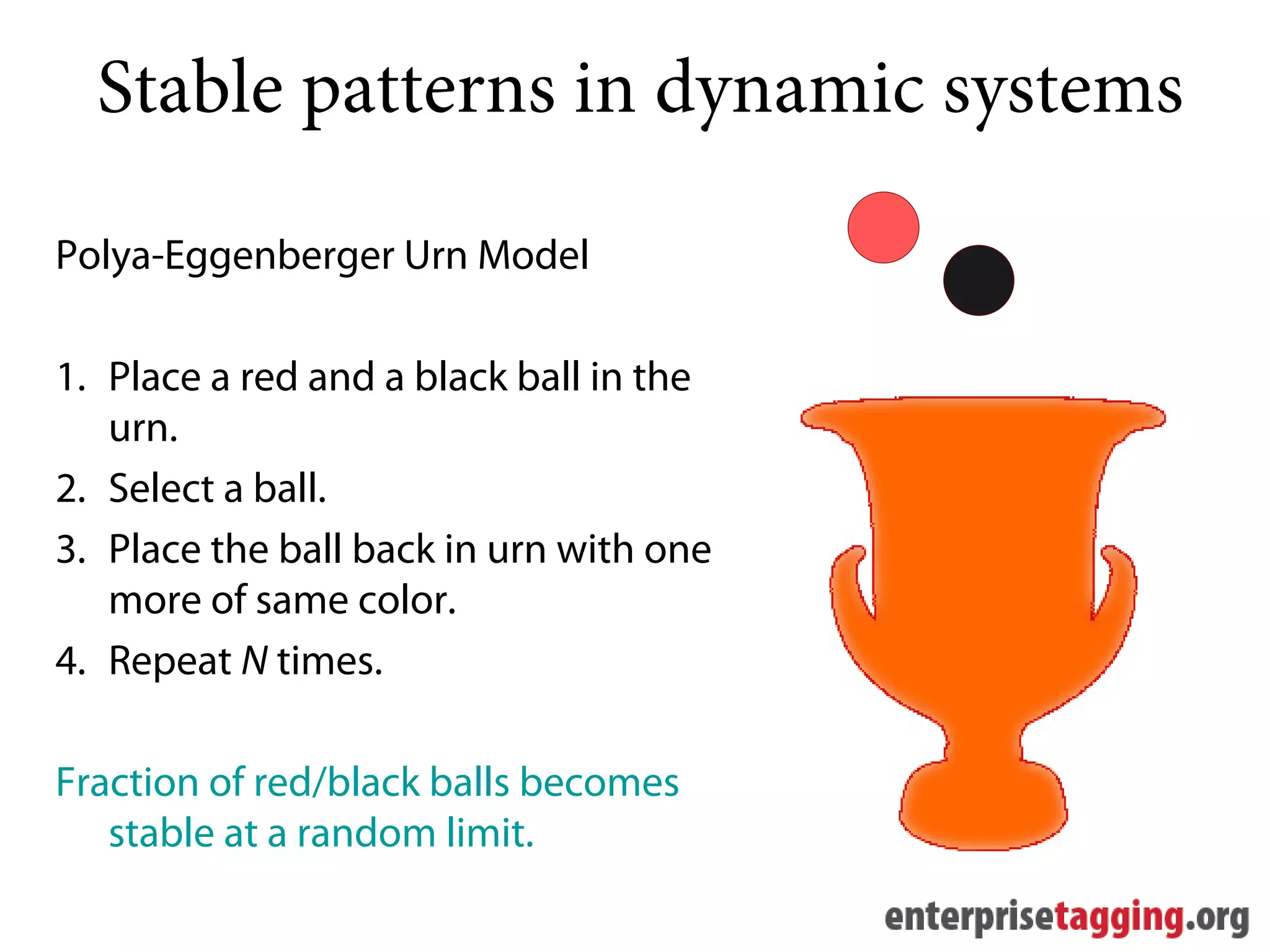 Stable patterns in dynamic systems

Polya-Eggenberger Urn Model

1. Place a red and a black ball in the urn.
2. Select a ball.
3. Place the ball back in urn with one more of same color.
4. Repeat $N$ times.

Fraction of red/black balls becomes stable at a random limit.

enterprisetagging.org